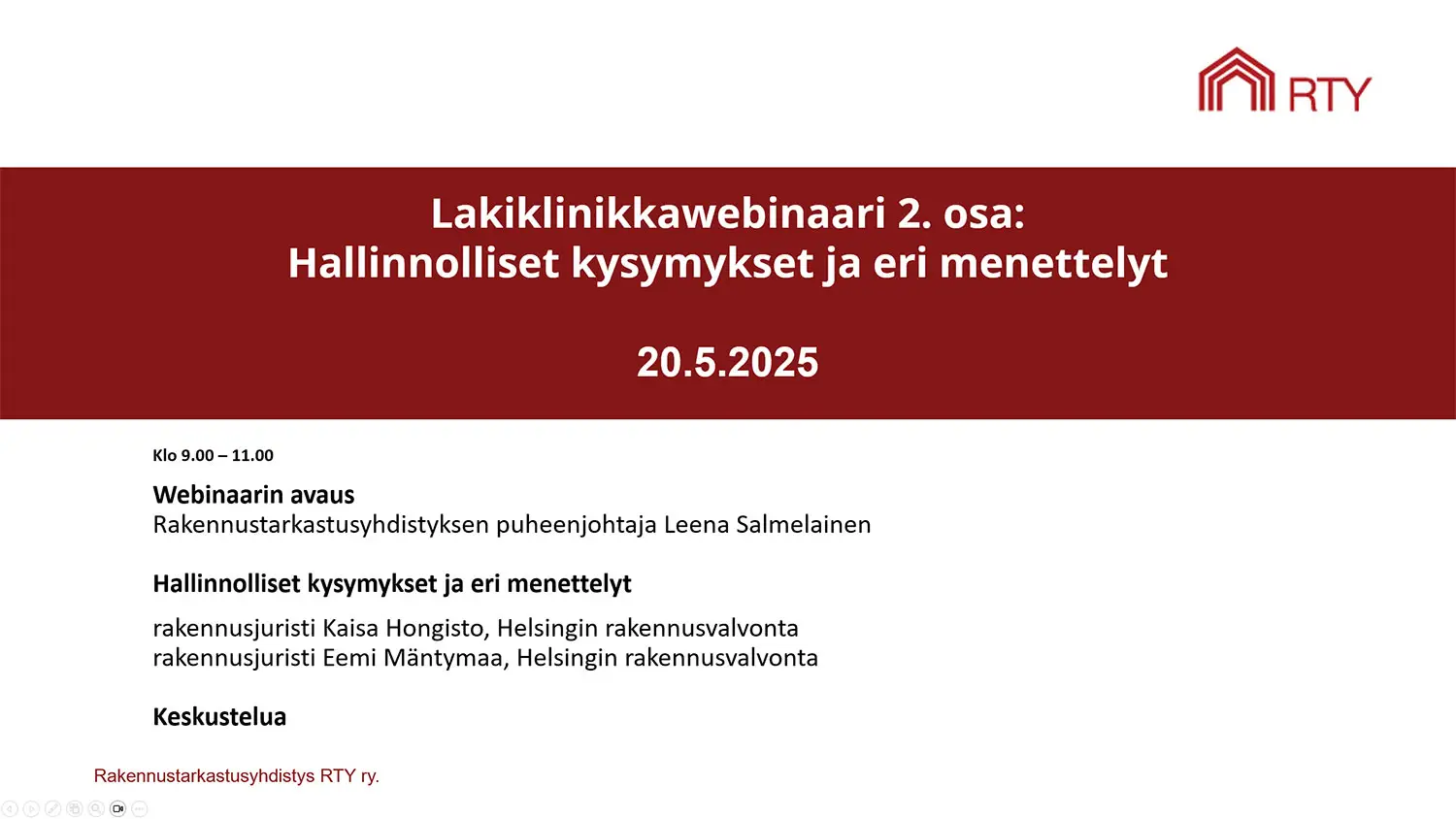 RTY

Lakiklinikkawebinaari 2. osa:
Hallinnolliset kysymykset ja eri menettelyt

20.5.2025

Klo 9.00 – 11.00

Webinaarin avaus
Rakennustarkastusyhdistyksen puheenjohtaja Leena Salmelainen

Hallinnolliset kysymykset ja eri menettelyt

rakennusjuristi Kaisa Hongisto, Helsingin rakennusvalvonta
rakennusjuristi Eemi Mäntymaa, Helsingin rakennusvalvonta

Keskustelua

Rakennustarkastusyhdistys RTY ry.